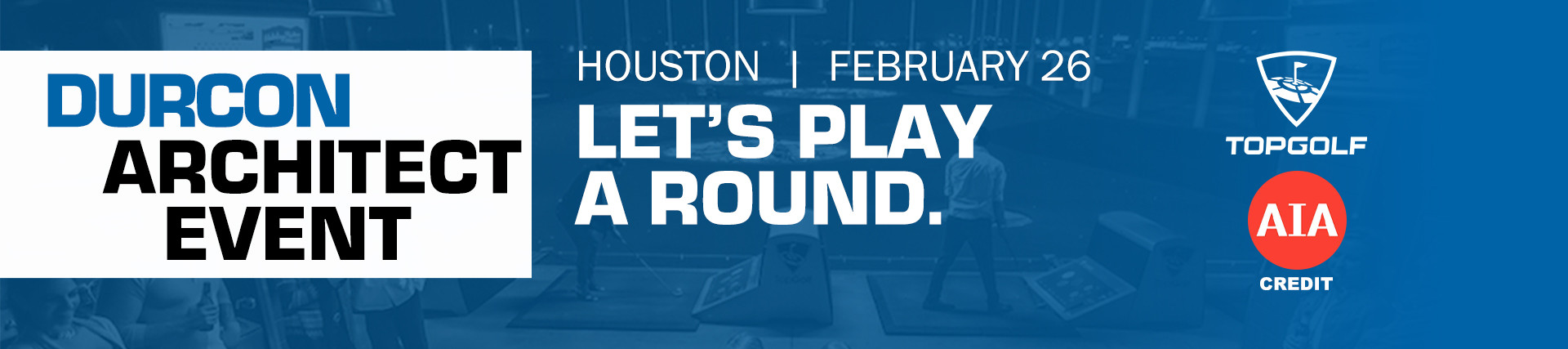 DURCON ARCHITECT EVENT

HOUSTON | FEBRUARY 26

LET'S PLAY A ROUND.

TOPGOLF

AIA

CREDIT